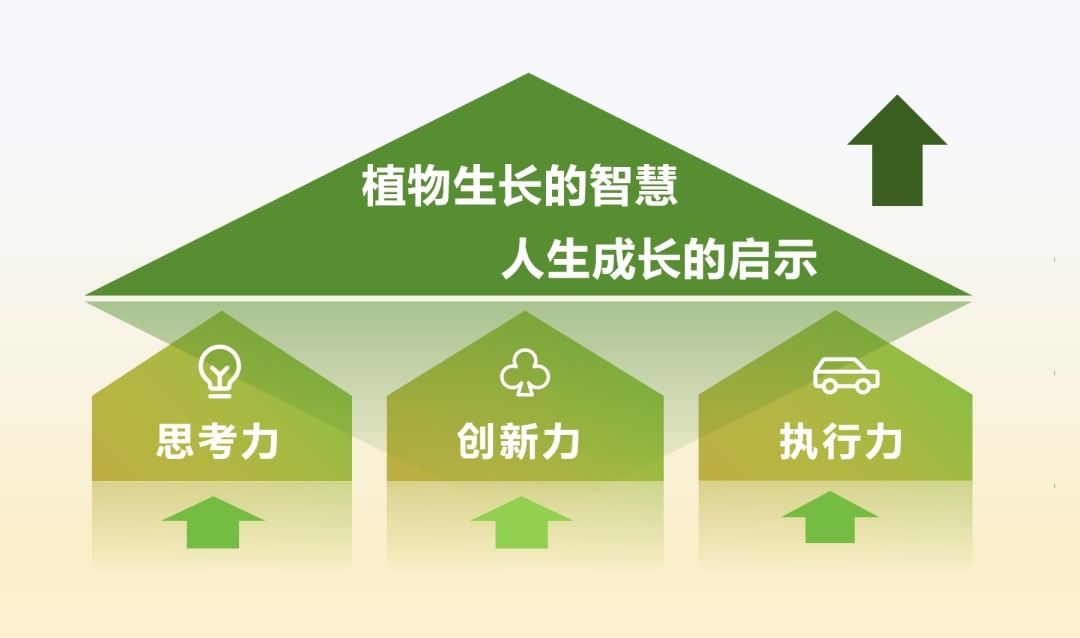 植物生长的智慧

人生成长的启示

思考力

创新力

执行力